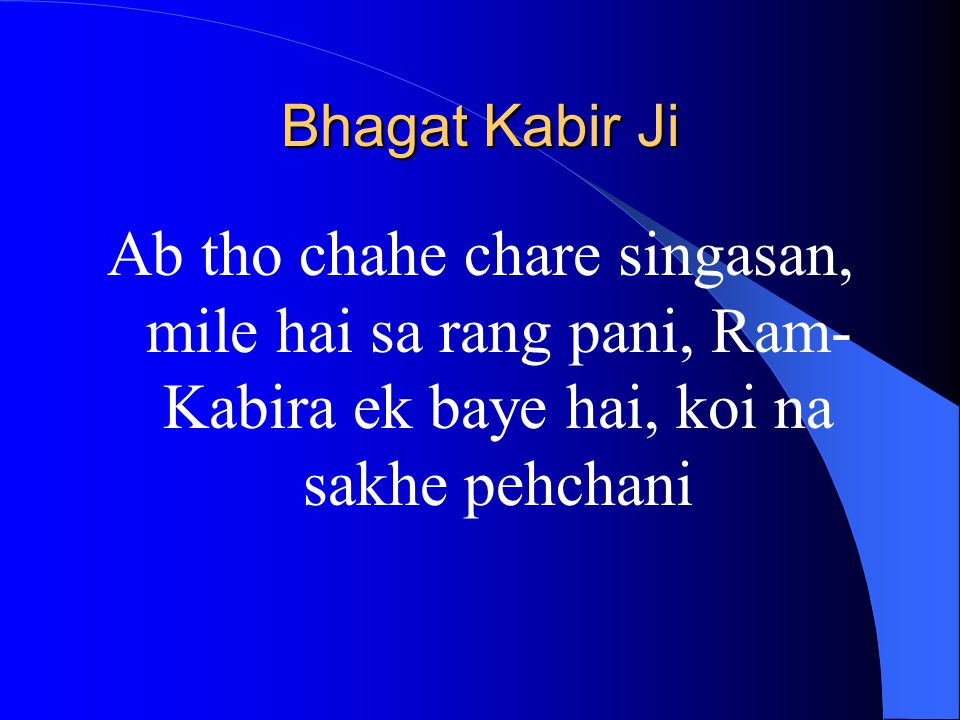 Bhagat Kabir Ji

Ab tho chahe chare singasan, mile hai sa rang pani, Ram-Kabira ek baye hai, koi na sakhe pehchani